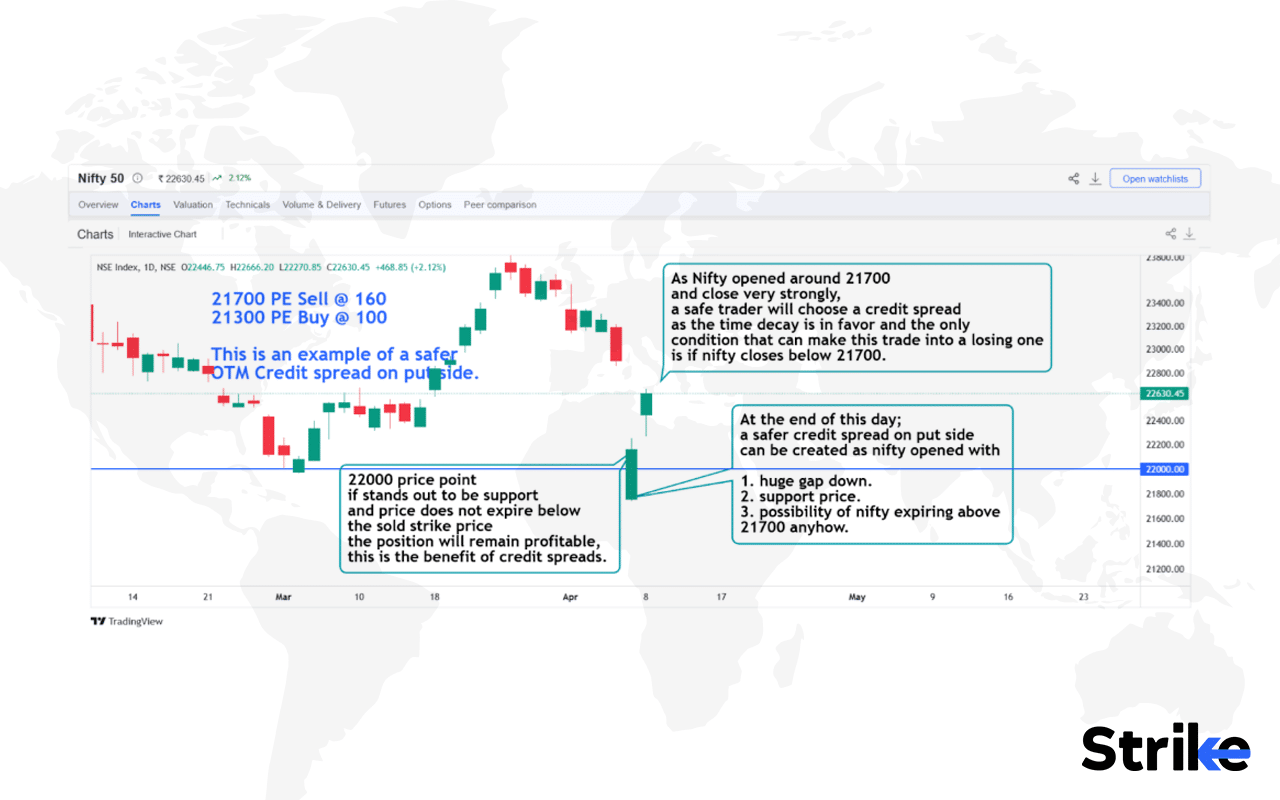 Nifty 50 ₹ 22630.45 2.12%

Open watchlists

Overview Charts Valuation Technicals Volume & Delivery Futures Options Peer comparison

Charts Interactive Chart

NSE Index, 1D, NSE O22446.75 H22666.20 L22270.85 C22630.45 +468.85 (+2.12%)

21700 PE Sell @ 160
21300 PE Buy @ 100

This is an example of a safer OTM Credit spread on put side.

As Nifty opened around 21700 and close very strongly, a safe trader will choose a credit spread as the time decay is in favor and the only condition that can make this trade into a losing one is if nifty closes below 21700.

At the end of this day; a safer credit spread on put side can be created as nifty opened with

1. huge gap down.
2. support price.
3. possibility of nifty expiring above 21700 anyhow.

22000 price point if stands out to be support and price does not expire below the sold strike price the position will remain profitable, this is the benefit of credit spreads.

23800.00
23400.00
23200.00
23000.00
22800.00
22630.45
22400.00
22200.00
22000.00
21800.00
21600.00
21400.00
21200.00

14 21 Mar 10 18 Apr 8 17 May 9 16 23

TradingView

Strike